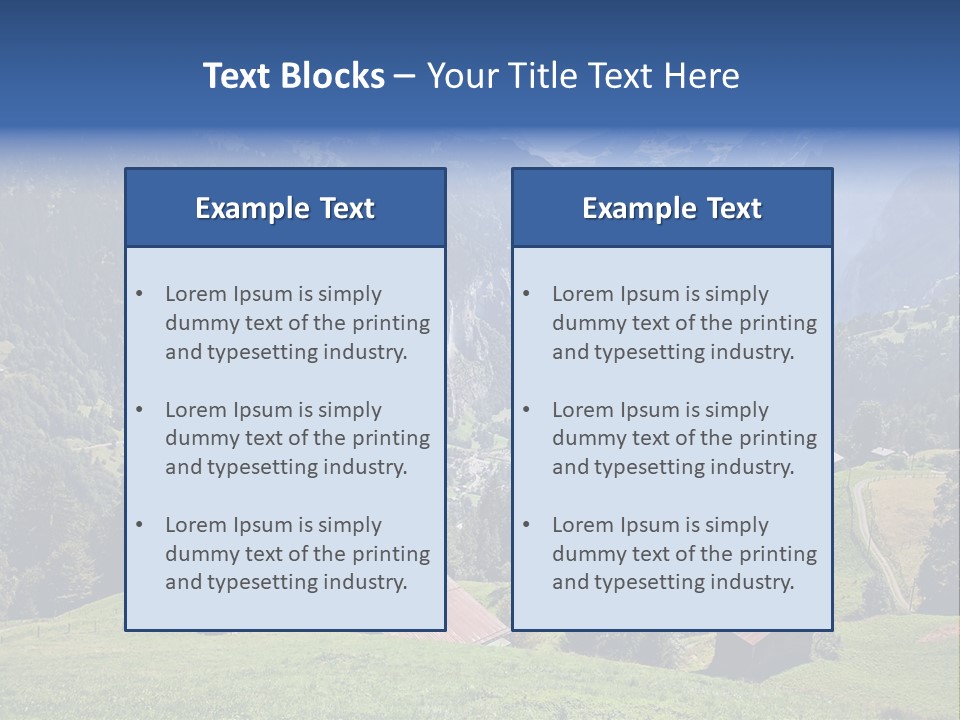 Text Blocks – Your Title Text Here

Example Text

• Lorem Ipsum is simply dummy text of the printing and typesetting industry.

• Lorem Ipsum is simply dummy text of the printing and typesetting industry.

• Lorem Ipsum is simply dummy text of the printing and typesetting industry.

Example Text

• Lorem Ipsum is simply dummy text of the printing and typesetting industry.

• Lorem Ipsum is simply dummy text of the printing and typesetting industry.

• Lorem Ipsum is simply dummy text of the printing and typesetting industry.